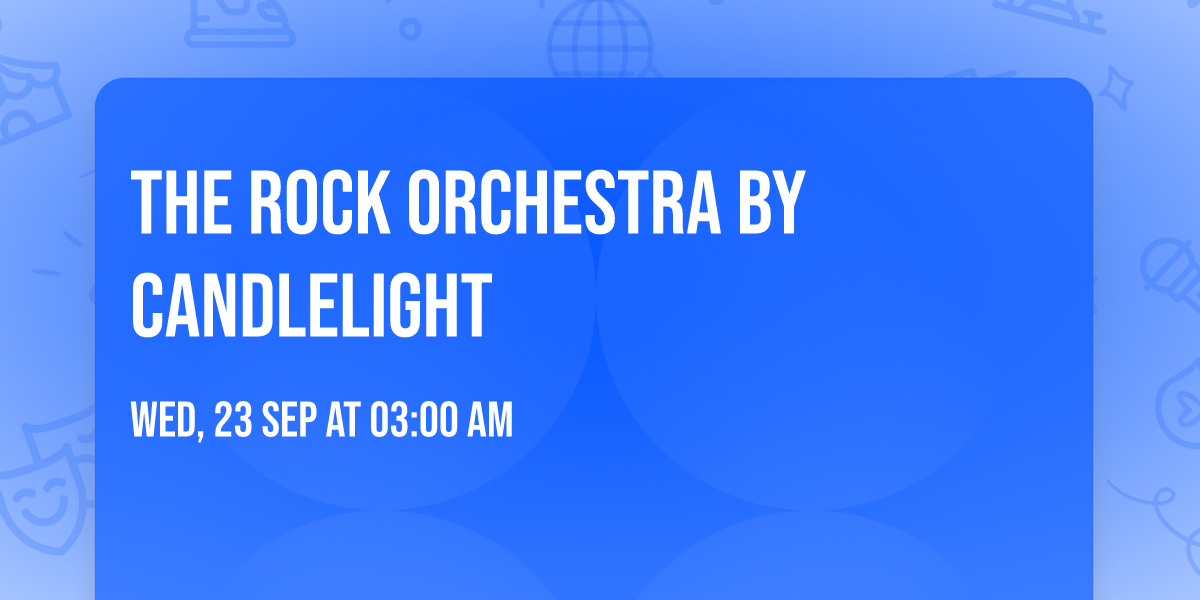 THE ROCK ORCHESTRA BY CANDLELIGHT

WED, 23 SEP AT 03:00 AM